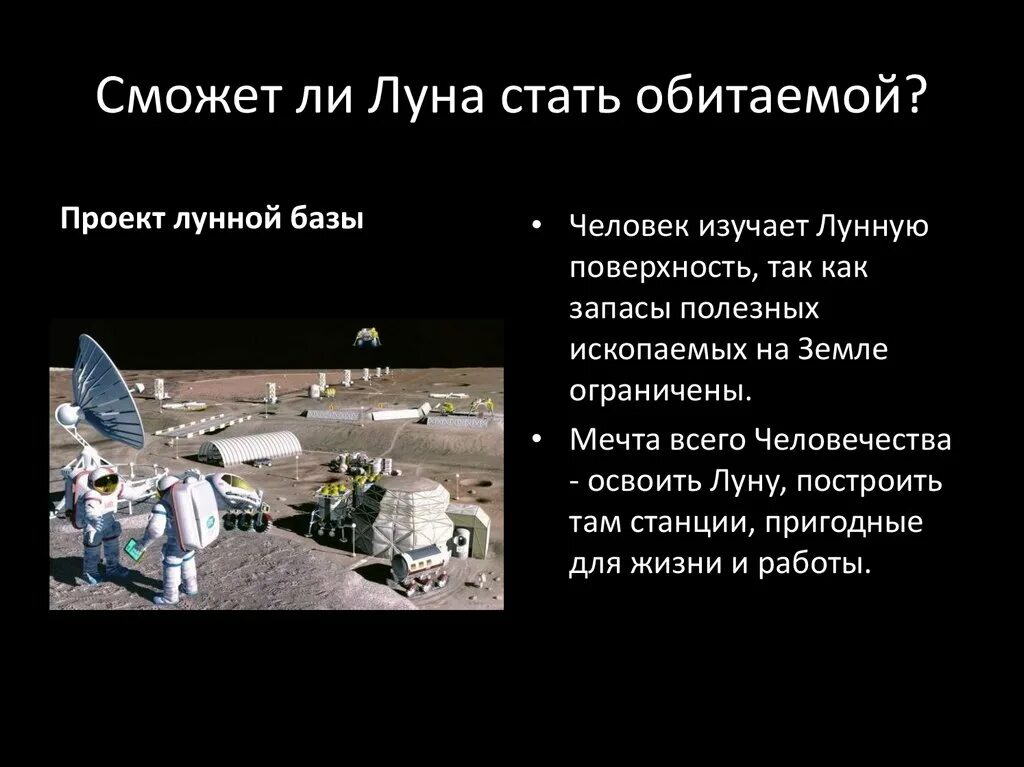 Сможет ли Луна стать обитаемой?

Проект лунной базы

• Человек изучает Лунную поверхность, так как запасы полезных ископаемых на Земле ограничены.

• Мечта всего Человечества - освоить Луну, построить там станции, пригодные для жизни и работы.